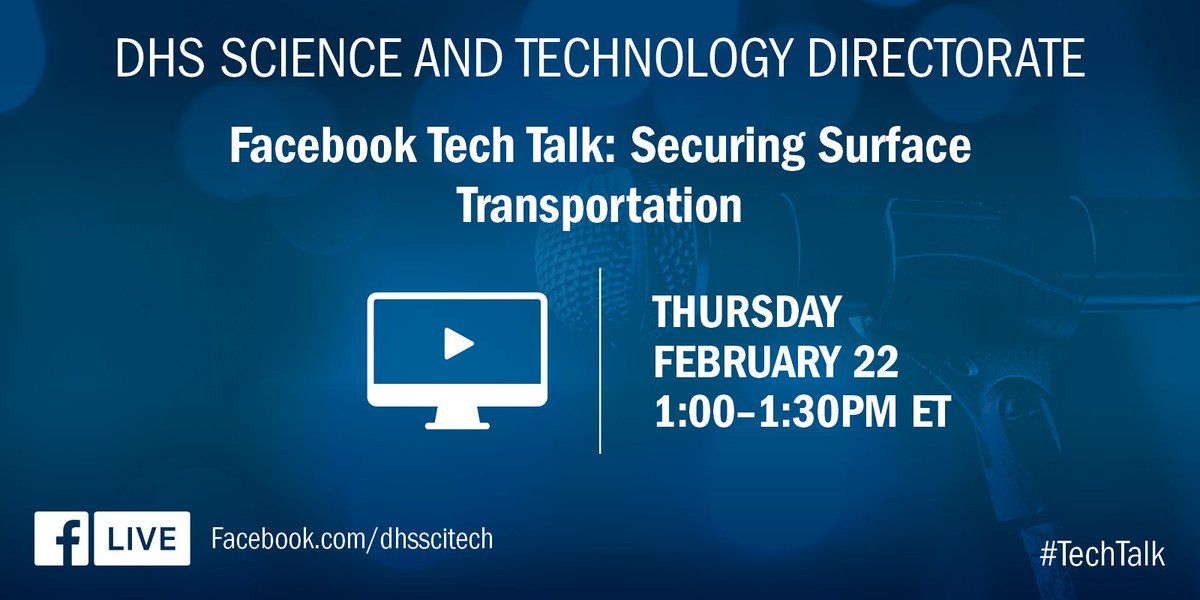 DHS SCIENCE AND TECHNOLOGY DIRECTORATE

Facebook Tech Talk: Securing Surface Transportation

THURSDAY
FEBRUARY 22
1:00–1:30PM ET

f LIVE Facebook.com/dhsscitech

#TechTalk